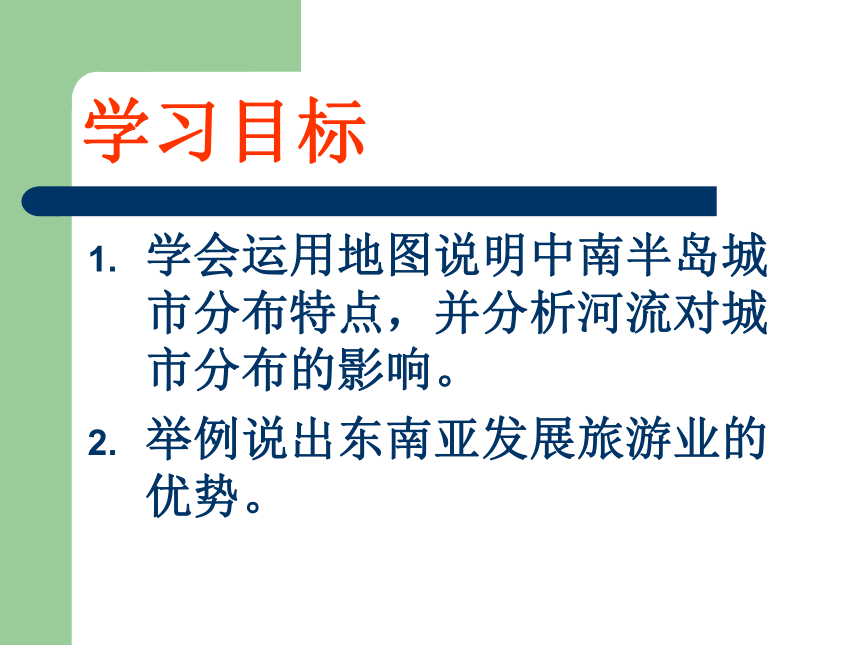 学习目标

1. 学会运用地图说明中南半岛城市分布特点，并分析河流对城市分布的影响。

2. 举例说出东南亚发展旅游业的优势。